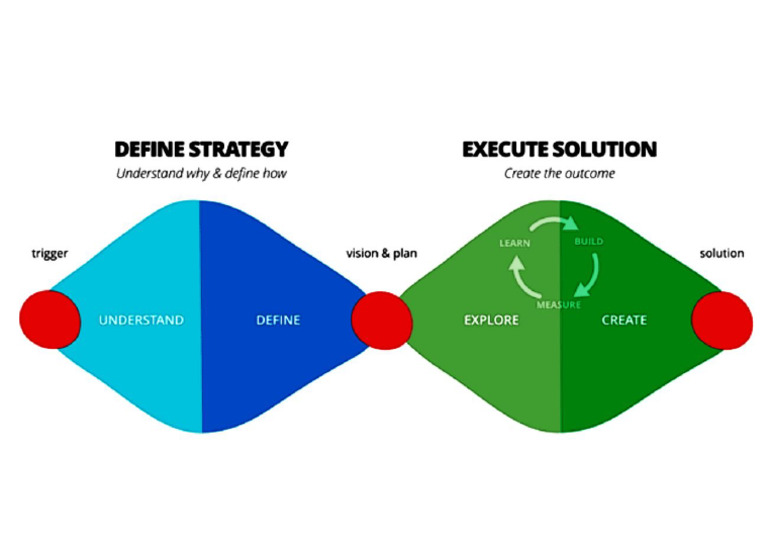 DEFINE STRATEGY
Understand why & define how

EXECUTE SOLUTION
Create the outcome

trigger

UNDERSTAND

DEFINE

vision & plan

LEARN

BUILD

MEASURE

EXPLORE

CREATE

solution